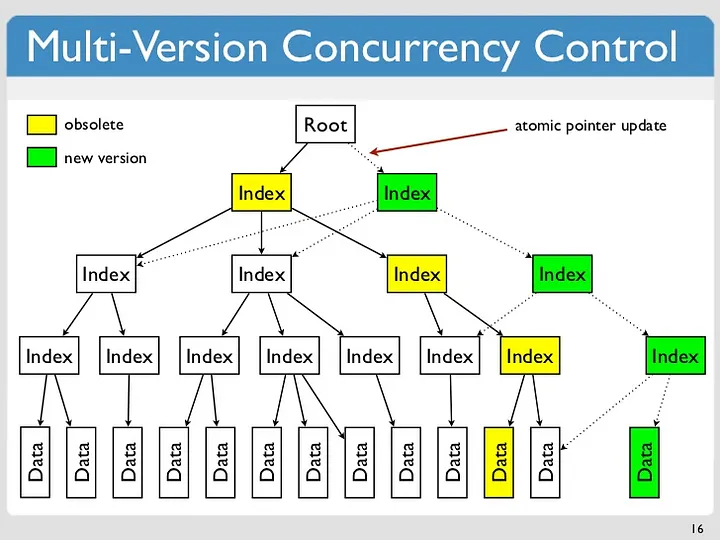 Multi-Version Concurrency Control

obsolete

new version

Root

atomic pointer update

Index

Index

Index

Index

Index

Index

Index

Index

Index

Index

Index

Index

Index

Index

Data

Data

Data

Data

Data

Data

Data

Data

Data

Data

Data

Data

Data

16